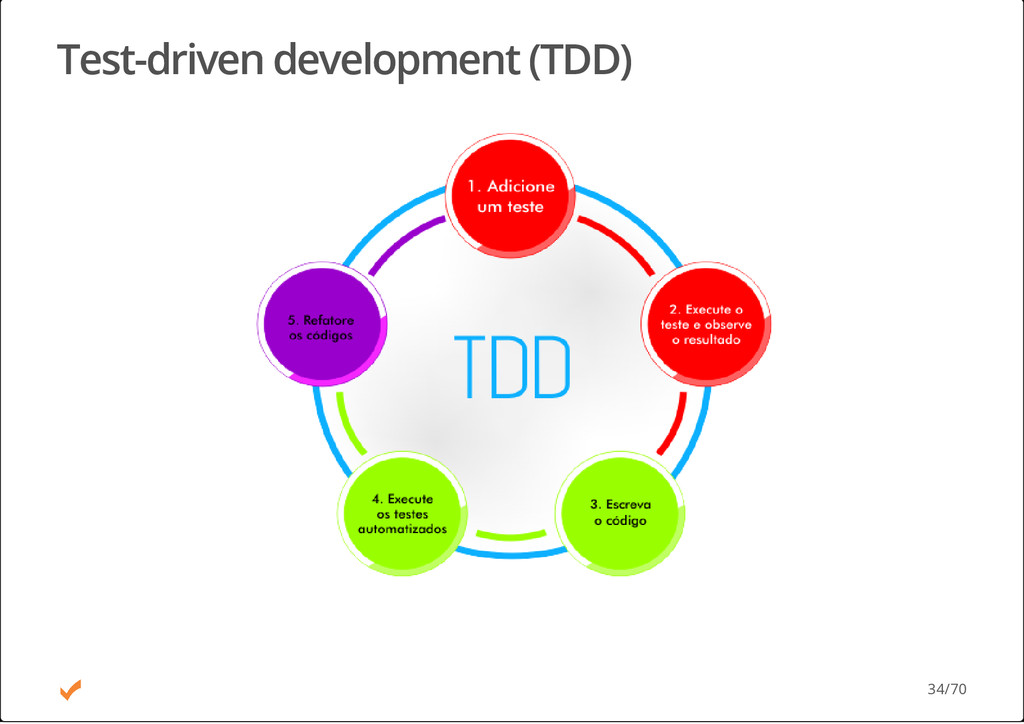 Test-driven development (TDD)

1. Adicione um teste

2. Execute o teste e observe o resultado

3. Escreva o código

4. Execute os testes automatizados

5. Refatore os códigos

TDD

34/70